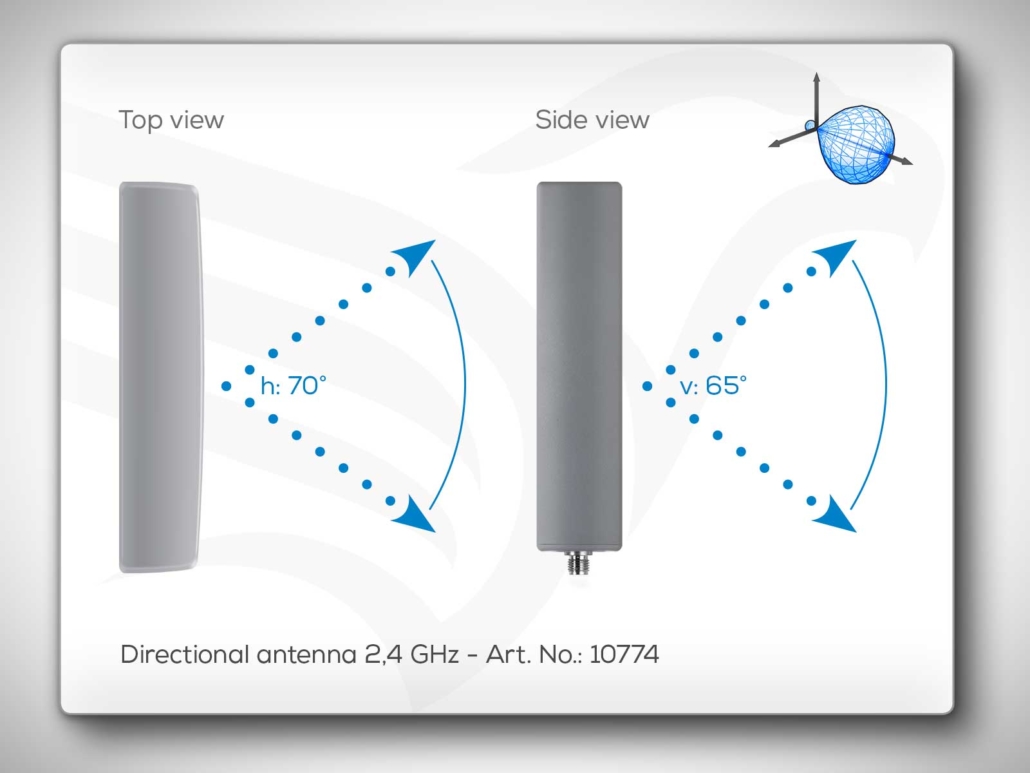 Top view

Side view

h: 70°

v: 65°

Directional antenna 2,4 GHz - Art. No.: 10774